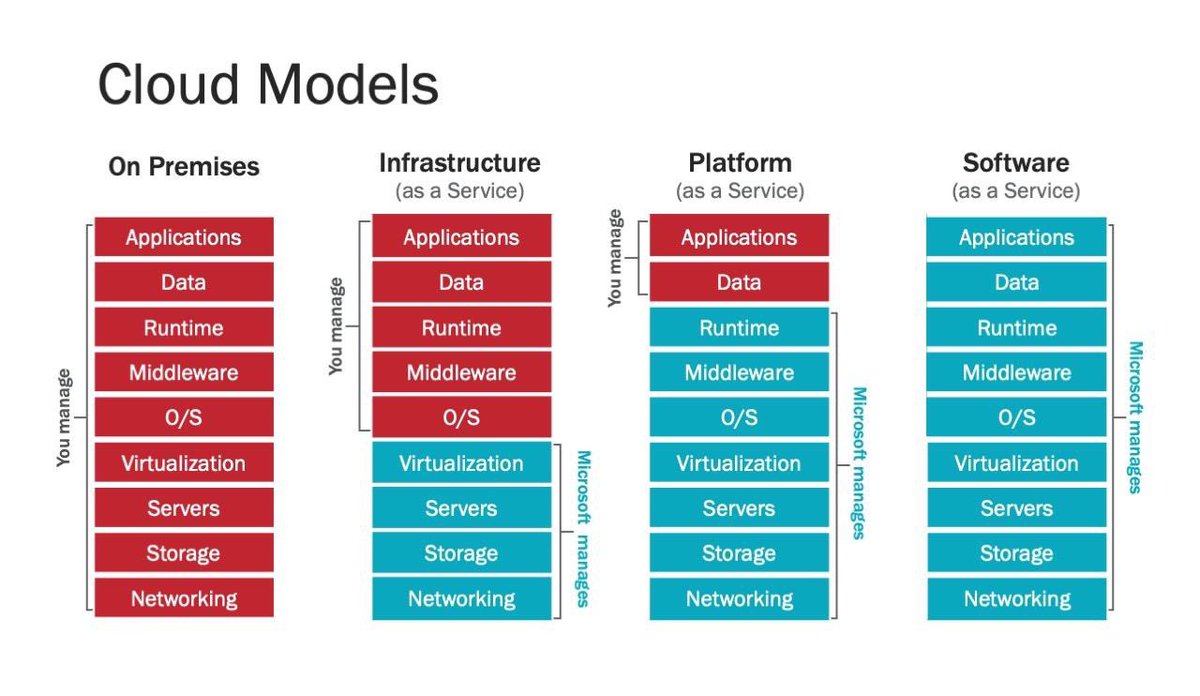 Cloud Models

On Premises

You manage

Applications
Data
Runtime
Middleware
O/S
Virtualization
Servers
Storage
Networking

Infrastructure
(as a Service)

You manage

Applications
Data
Runtime
Middleware
O/S
Virtualization
Servers
Storage
Networking

Microsoft manages

Platform
(as a Service)

You manage

Applications
Data
Runtime
Middleware
O/S
Virtualization
Servers
Storage
Networking

Microsoft manages

Software
(as a Service)

Applications
Data
Runtime
Middleware
O/S
Virtualization
Servers
Storage
Networking

Microsoft manages